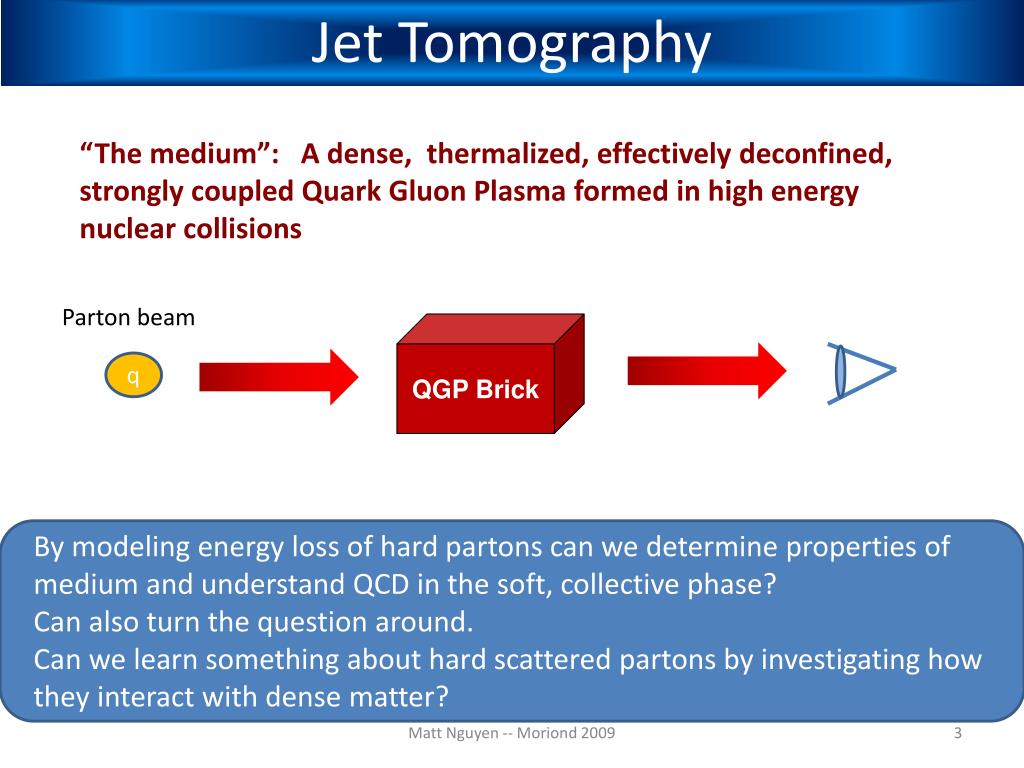 Jet Tomography

“The medium”: A dense, thermalized, effectively deconfined, strongly coupled Quark Gluon Plasma formed in high energy nuclear collisions

Parton beam

q

QGP Brick

By modeling energy loss of hard partons can we determine properties of medium and understand QCD in the soft, collective phase?
Can also turn the question around.
Can we learn something about hard scattered partons by investigating how they interact with dense matter?

Matt Nguyen -- Moriond 2009

3